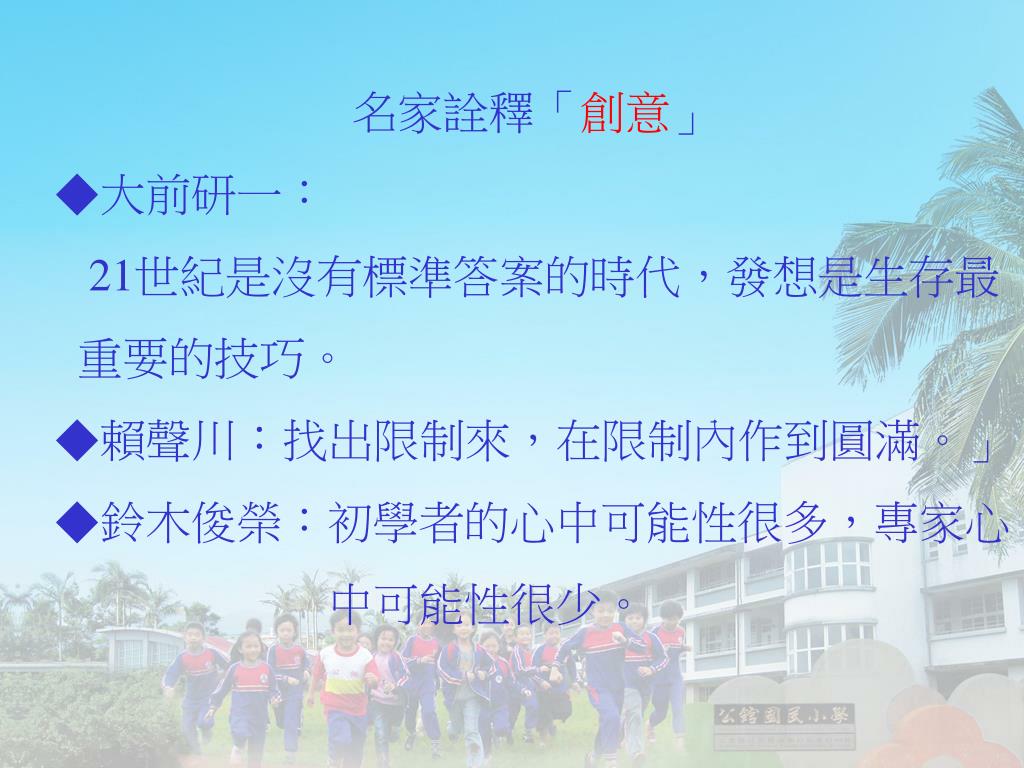 名家詮釋「創意」

◆大前研一：

21世紀是沒有標準答案的時代，發想是生存最重要的技巧。

◆賴聲川：找出限制來，在限制內作到圓滿。」

◆鈴木俊榮：初學者的心中可能性很多，專家心中可能性很少。

公館國民小學